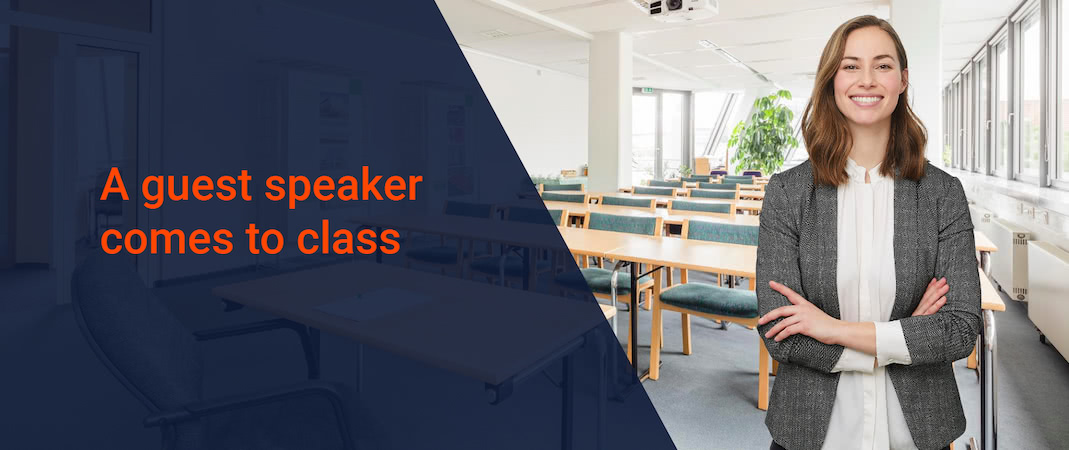 A guest speaker comes to class